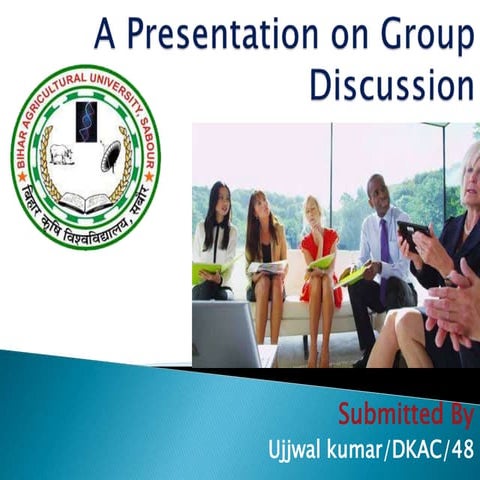 A Presentation on Group Discussion

BIHAR AGRICULTURAL UNIVERSITY, SABOUR
बिहार कृषि विश्वविद्यालय, सबौर

Submitted By
Ujjwal kumar/DKAC/48